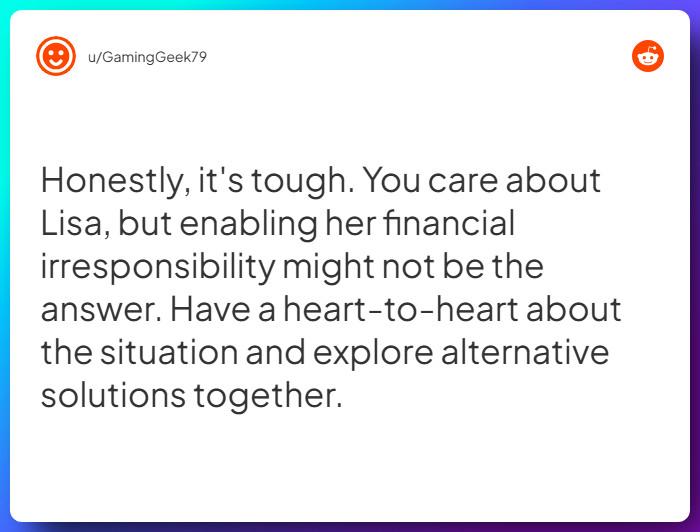 u/GamingGeek79

Honestly, it's tough. You care about Lisa, but enabling her financial irresponsibility might not be the answer. Have a heart-to-heart about the situation and explore alternative solutions together.